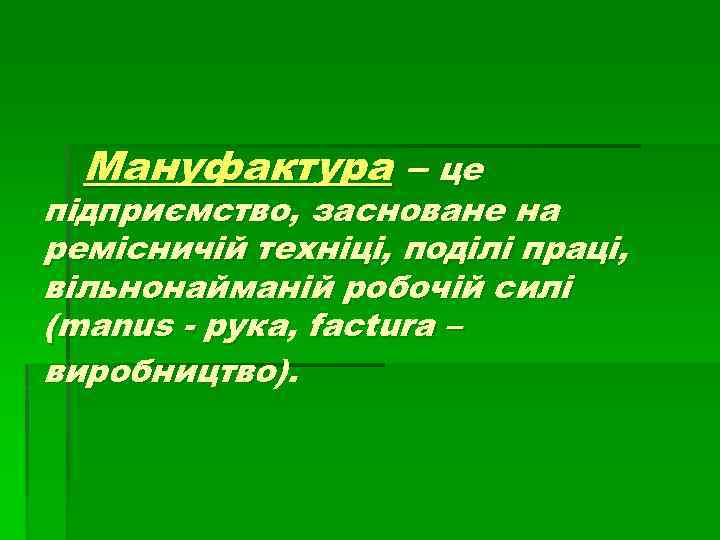 Мануфактура – це підприємство, засноване на ремісничій техніці, поділі праці, вільнонайманій робочій силі (manus - рука, factura – виробництво).